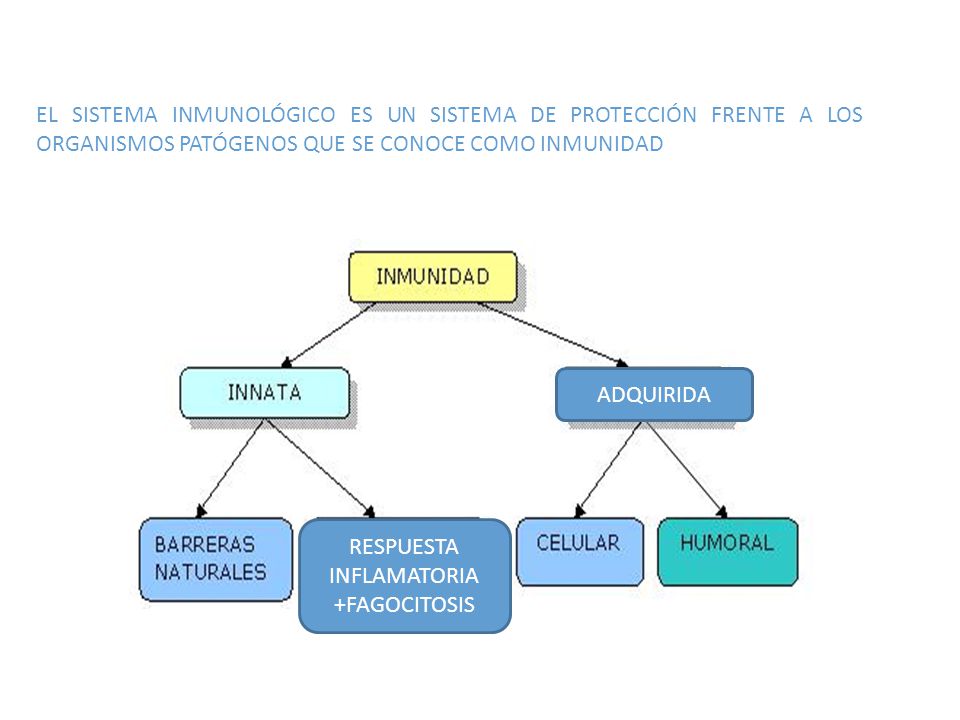 EL SISTEMA INMUNOLÓGICO ES UN SISTEMA DE PROTECCIÓN FRENTE A LOS ORGANISMOS PATÓGENOS QUE SE CONOCE COMO INMUNIDAD

INMUNIDAD

INNATA

ADQUIRIDA

BARRERAS NATURALES

RESPUESTA INFLAMATORIA +FAGOCITOSIS

CELULAR

HUMORAL